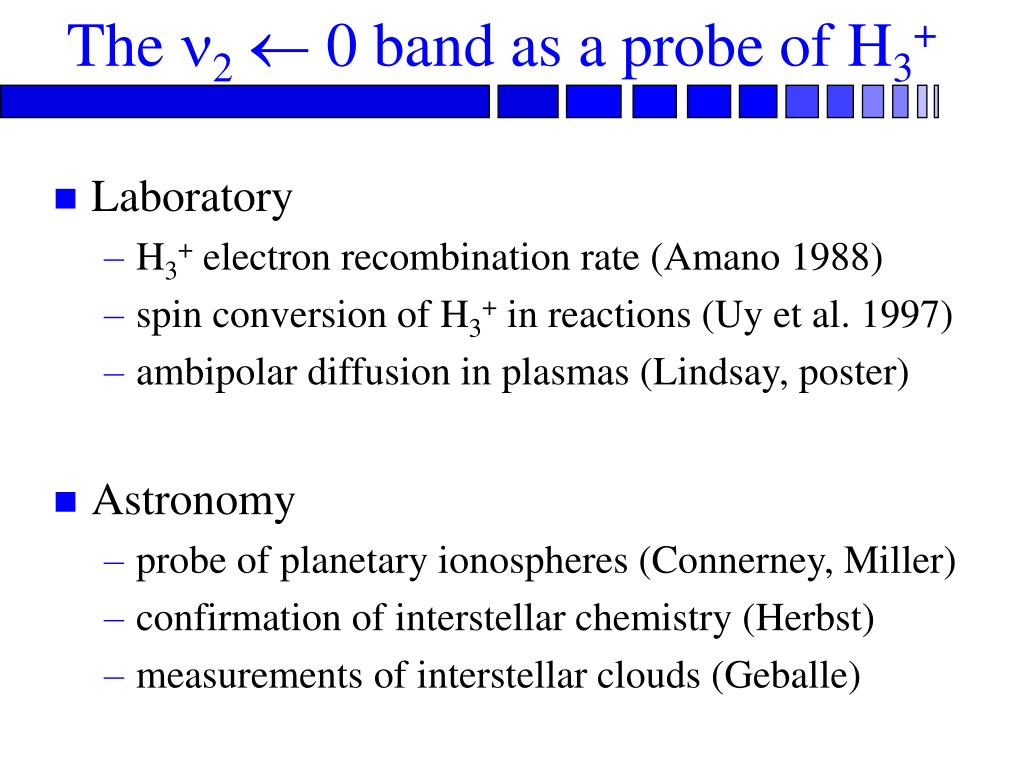 The $\nu_2 \leftarrow 0$ band as a probe of $H_3^+$

■ Laboratory
– $H_3^+$ electron recombination rate (Amano 1988)
– spin conversion of $H_3^+$ in reactions (Uy et al. 1997)
– ambipolar diffusion in plasmas (Lindsay, poster)

■ Astronomy
– probe of planetary ionospheres (Connerney, Miller)
– confirmation of interstellar chemistry (Herbst)
– measurements of interstellar clouds (Geballe)